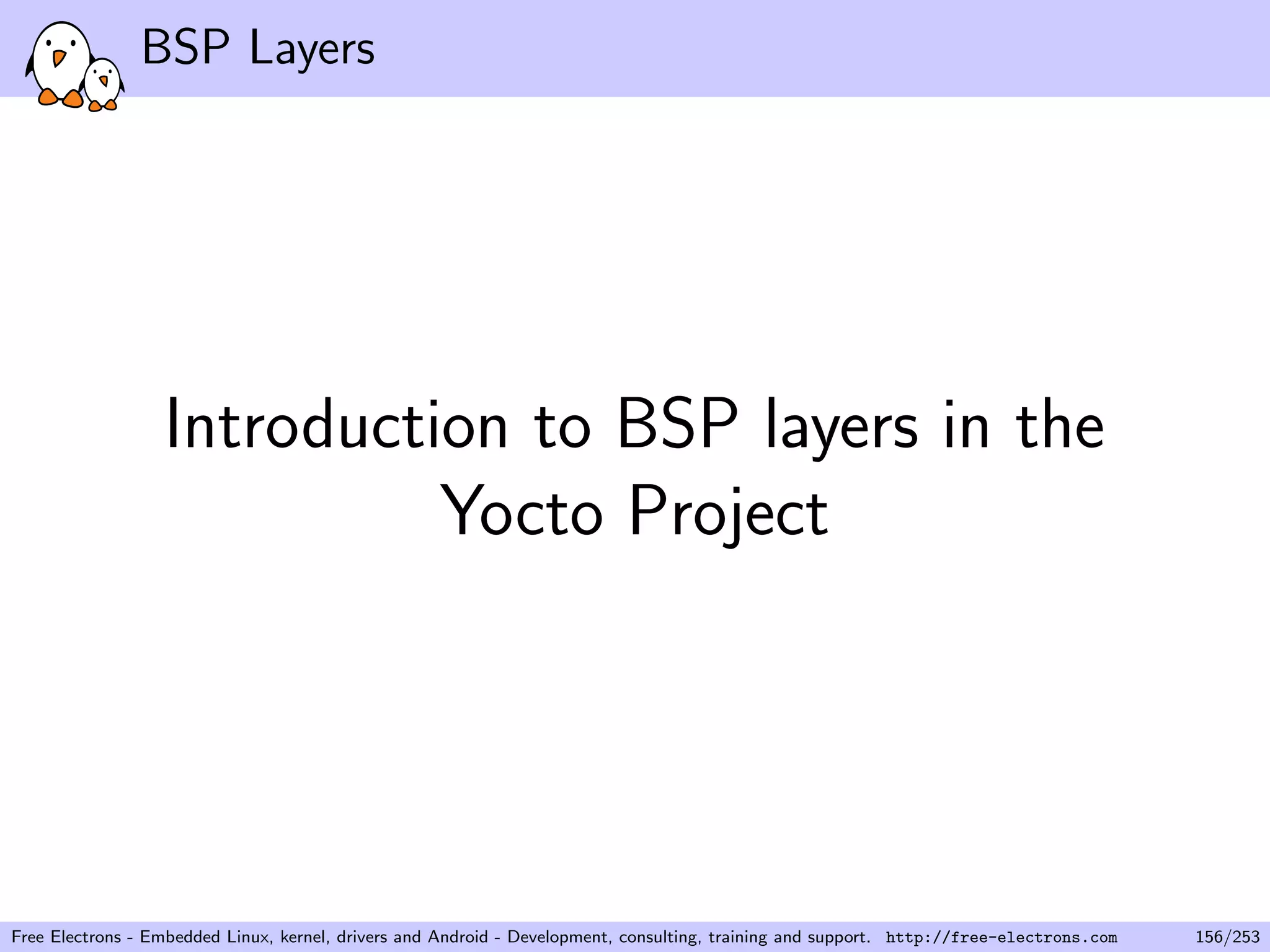 BSP Layers

Introduction to BSP layers in the Yocto Project

Free Electrons - Embedded Linux, kernel, drivers and Android - Development, consulting, training and support. http://free-electrons.com 156/253